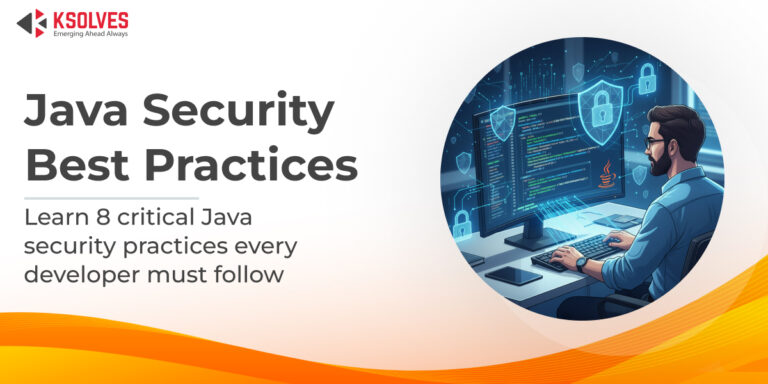 KSOLVES
Emerging Ahead Always

Java Security Best Practices

Learn 8 critical Java security practices every developer must follow